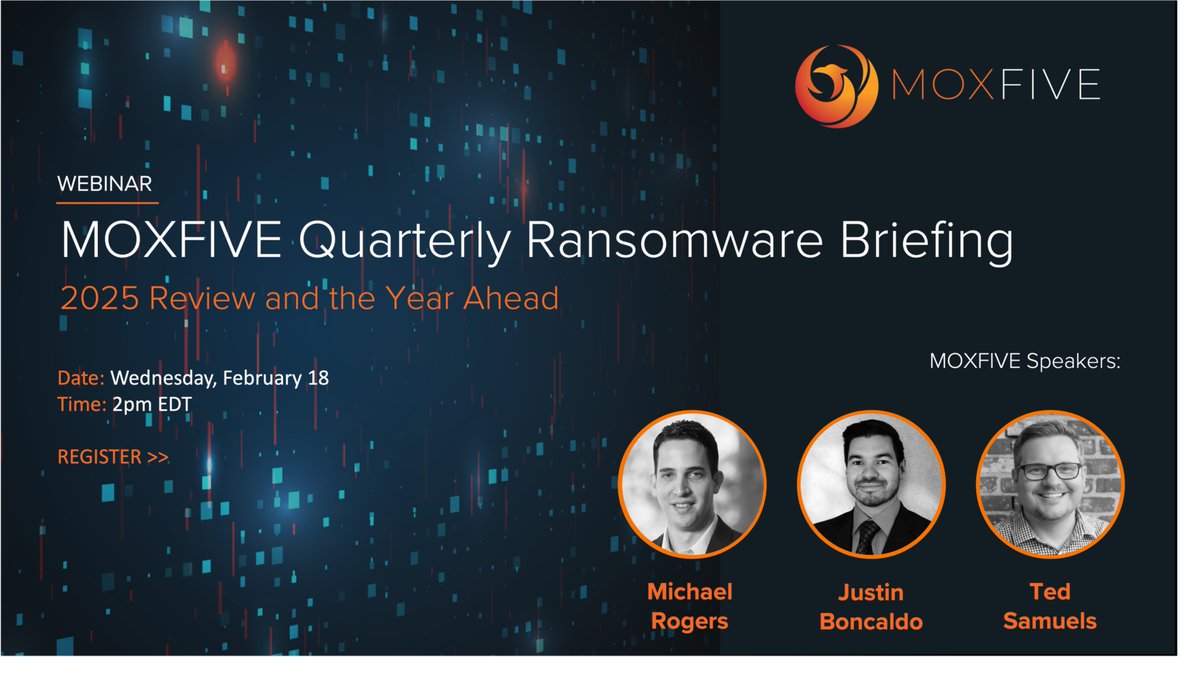 MOXFIVE

WEBINAR

MOXFIVE Quarterly Ransomware Briefing

2025 Review and the Year Ahead

Date: Wednesday, February 18
Time: 2pm EDT

REGISTER >>

MOXFIVE Speakers:

Michael Rogers

Justin Boncaldo

Ted Samuels